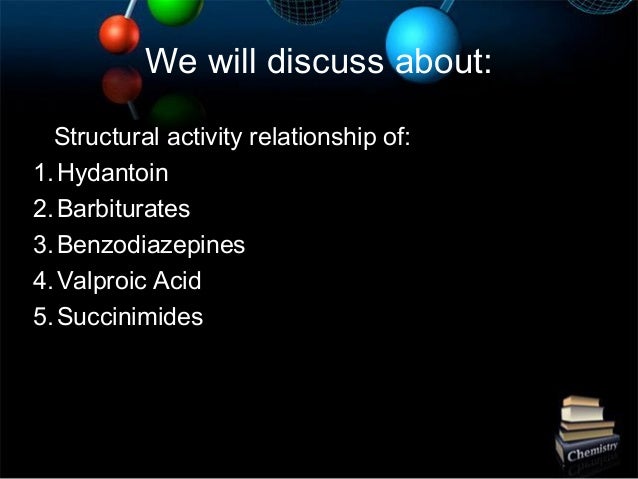 We will discuss about:

Structural activity relationship of:

1. Hydantoin
2. Barbiturates
3. Benzodiazepines
4. Valproic Acid
5. Succinimides

Chemistry